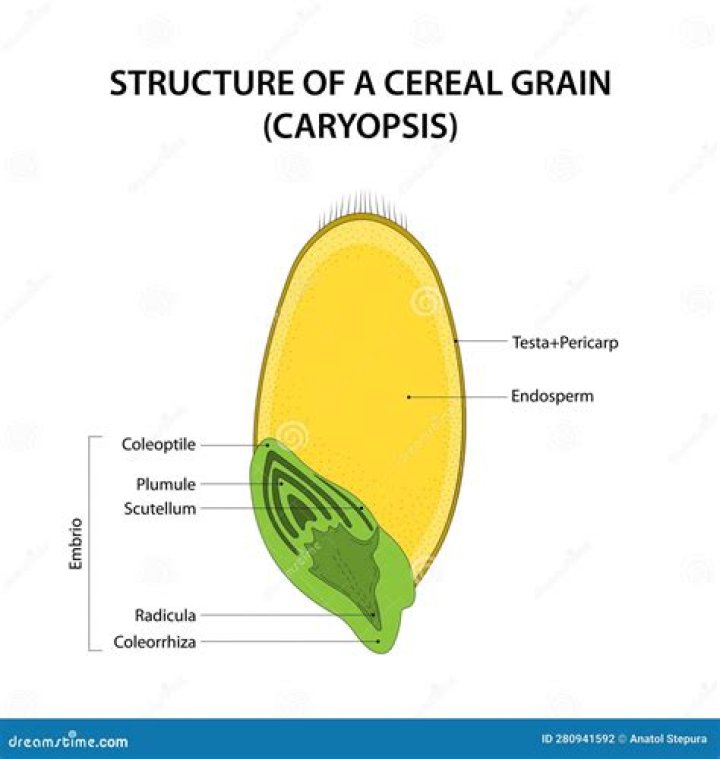 STRUCTURE OF A CEREAL GRAIN
(CARYOPSIS)

Testa+Pericarp

Endosperm

Embrio

Coleoptile

Plumule

Scutellum

Radicula

Coleorrhiza

dreamstime.com

ID 280941592 © Anatol Stepura